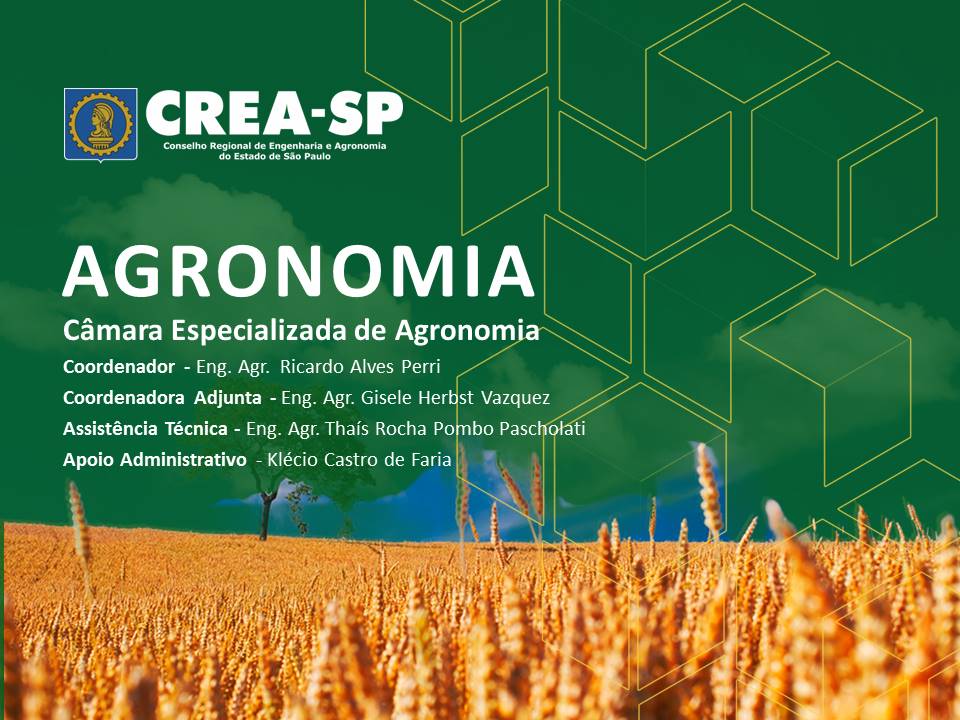 CREA-SP
Conselho Regional de Engenharia e Agronomia do Estado de São Paulo

AGRONOMIA
Câmara Especializada de Agronomia
Coordenador - Eng. Agr. Ricardo Alves Perri
Coordenadora Adjunta - Eng. Agr. Gisele Herbst Vazquez
Assistência Técnica - Eng. Agr. Thaís Rocha Pombo Pascholati
Apoio Administrativo - Klécio Castro de Faria